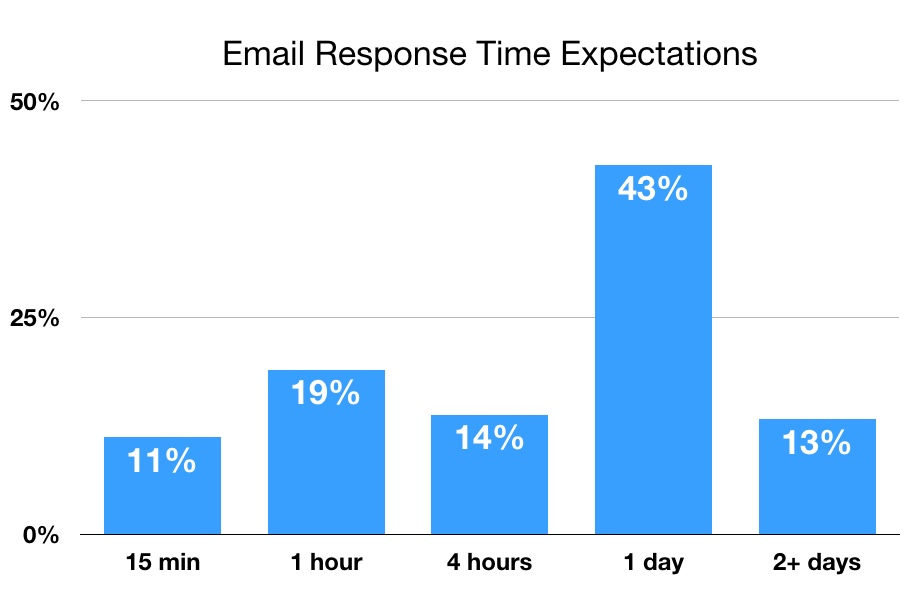 Email Response Time Expectations

50%

25%

0%

11%

19%

14%

43%

13%

15 min

1 hour

4 hours

1 day

2+ days